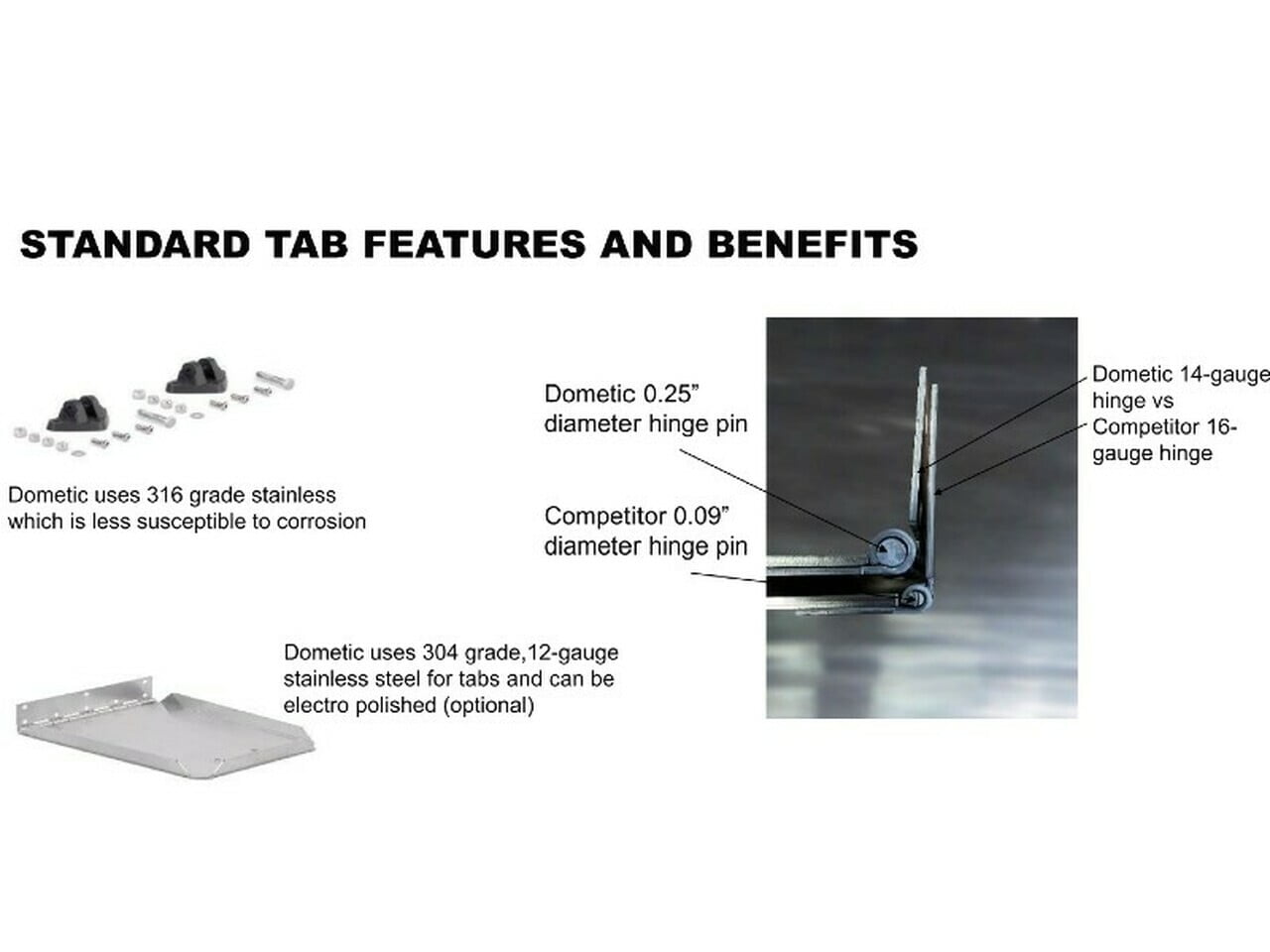 STANDARD TAB FEATURES AND BENEFITS

Dometic uses 316 grade stainless which is less susceptible to corrosion

Dometic uses 304 grade,12-gauge stainless steel for tabs and can be electro polished (optional)

Dometic 0.25” diameter hinge pin

Competitor 0.09” diameter hinge pin

Dometic 14-gauge hinge vs Competitor 16-gauge hinge